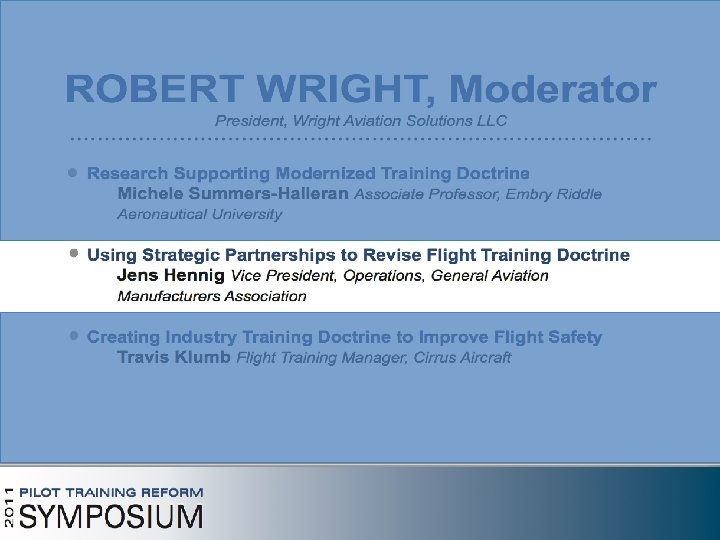 ROBERT WRIGHT, Moderator

President, Wright Aviation Solutions LLC

• Research Supporting Modernized Training Doctrine
Michele Summers-Halleran Associate Professor, Embry Riddle Aeronautical University

• Using Strategic Partnerships to Revise Flight Training Doctrine
Jens Hennig Vice President, Operations, General Aviation Manufacturers Association

• Creating Industry Training Doctrine to Improve Flight Safety
Travis Klumb Flight Training Manager, Cirrus Aircraft

2011 PILOT TRAINING REFORM SYMPOSIUM